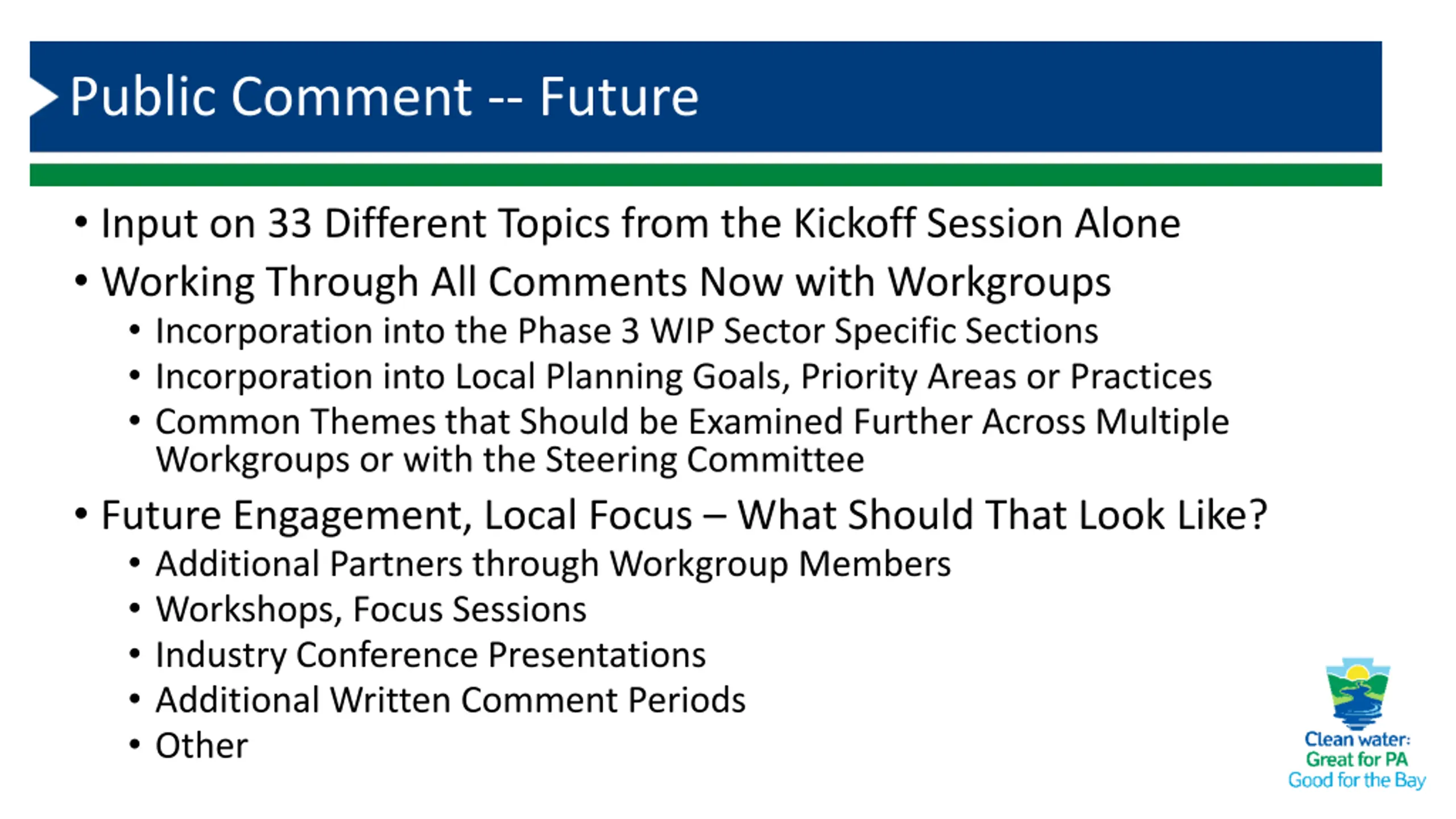 Public Comment -- Future

• Input on 33 Different Topics from the Kickoff Session Alone
• Working Through All Comments Now with Workgroups
  • Incorporation into the Phase 3 WIP Sector Specific Sections
  • Incorporation into Local Planning Goals, Priority Areas or Practices
  • Common Themes that Should be Examined Further Across Multiple Workgroups or with the Steering Committee
• Future Engagement, Local Focus – What Should That Look Like?
  • Additional Partners through Workgroup Members
  • Workshops, Focus Sessions
  • Industry Conference Presentations
  • Additional Written Comment Periods
  • Other

Clean water:
Great for PA
Good for the Bay